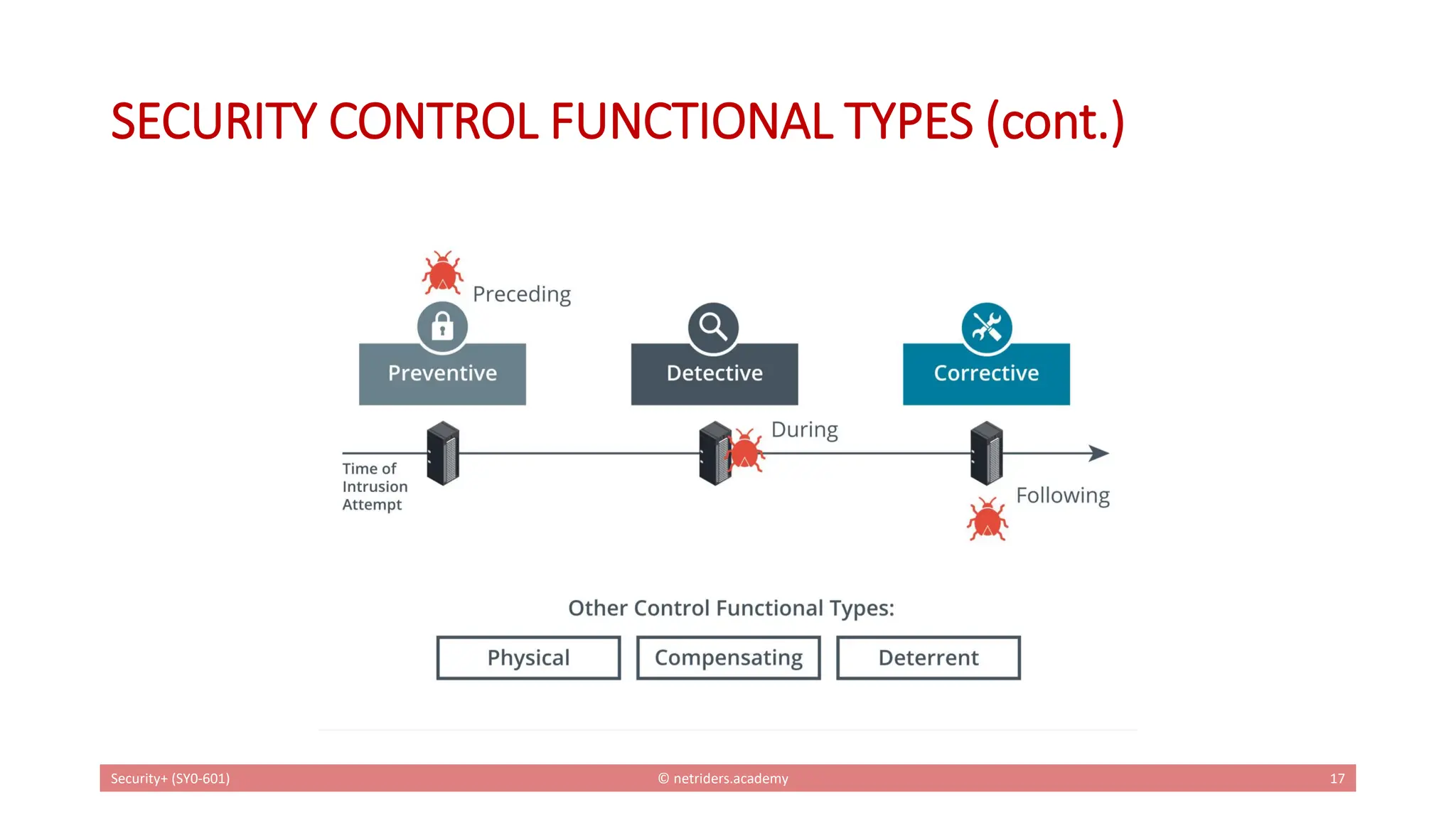 SECURITY CONTROL FUNCTIONAL TYPES (cont.)

Preceding

Preventive

Detective

Corrective

During

Time of Intrusion Attempt

Following

Other Control Functional Types:

Physical

Compensating

Deterrent

Security+ (SY0-601)

© netriders.academy

17